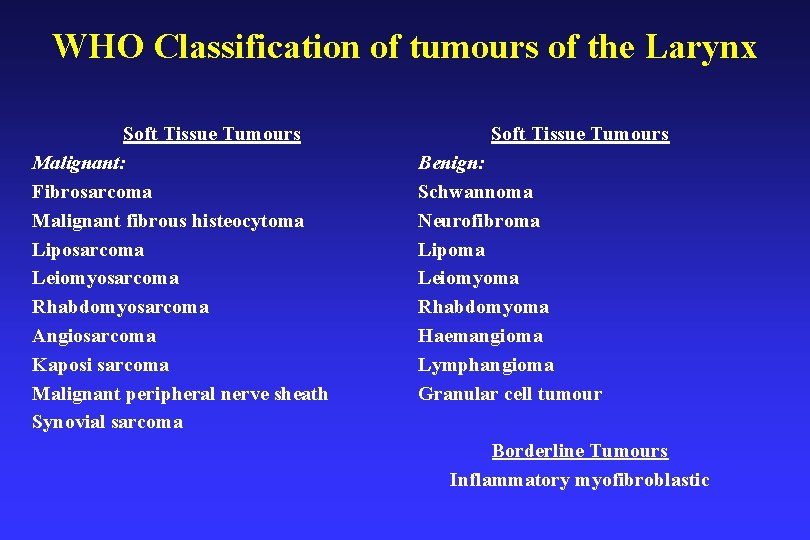 WHO Classification of tumours of the Larynx

Soft Tissue Tumours
Malignant:
Fibrosarcoma
Malignant fibrous histeocytoma
Liposarcoma
Leiomyosarcoma
Rhabdomyosarcoma
Angiosarcoma
Kaposi sarcoma
Malignant peripheral nerve sheath
Synovial sarcoma

Soft Tissue Tumours
Benign:
Schwannoma
Neurofibroma
Lipoma
Leiomyoma
Rhabdomyoma
Haemangioma
Lymphangioma
Granular cell tumour

Borderline Tumours
Inflammatory myofibroblastic